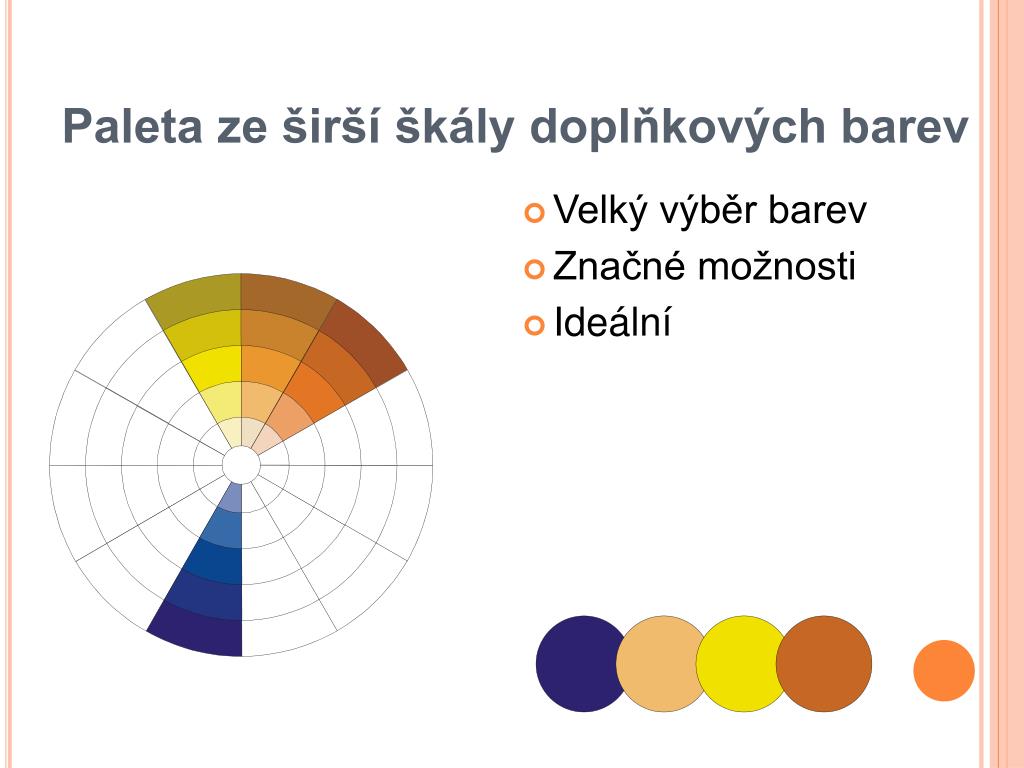 Paleta ze širší škály doplňkových barev

Velký výběr barev
Značné možnosti
Ideální